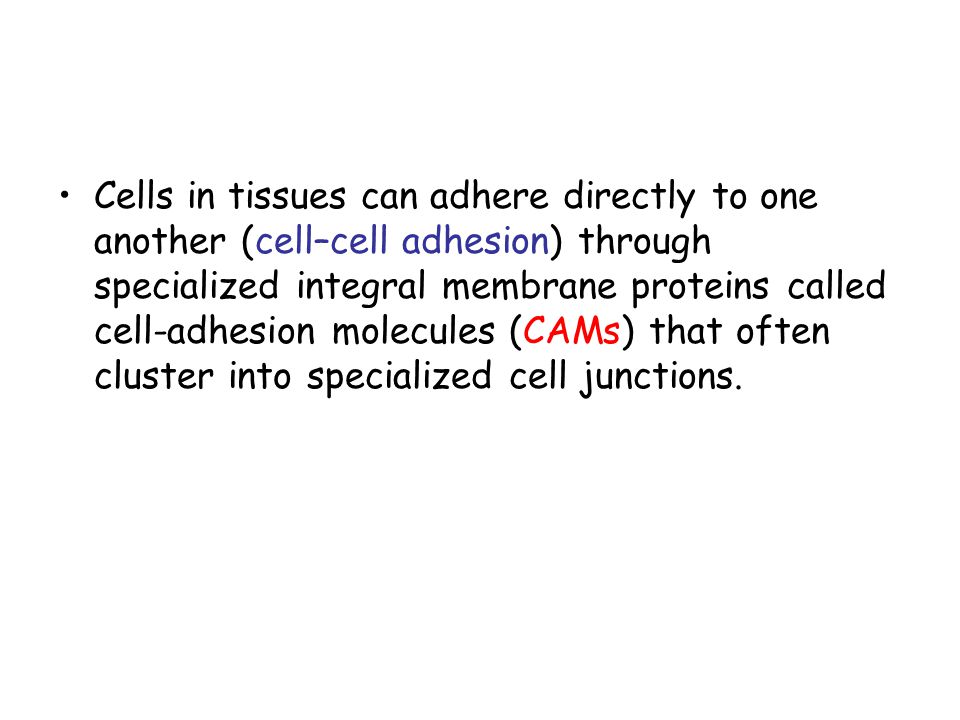 • Cells in tissues can adhere directly to one another (cell–cell adhesion) through specialized integral membrane proteins called cell-adhesion molecules (CAMs) that often cluster into specialized cell junctions.